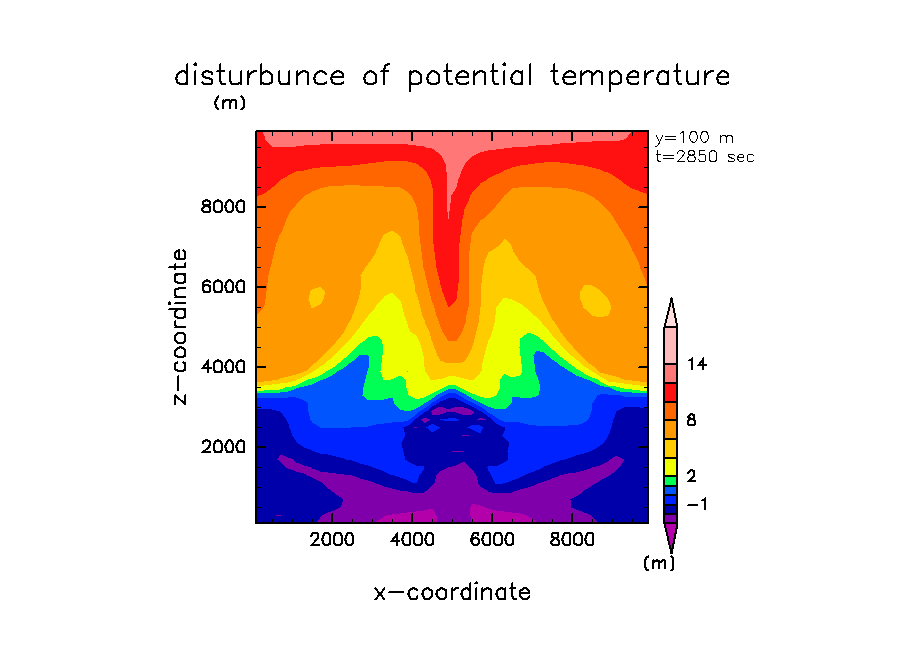 disturbunce of potential temperature

(m)

y=100 m
t=2850 sec

8000
6000
4000
2000

z−coordinate

2000
4000
6000
8000

x−coordinate

14
8
2
−1
(m)